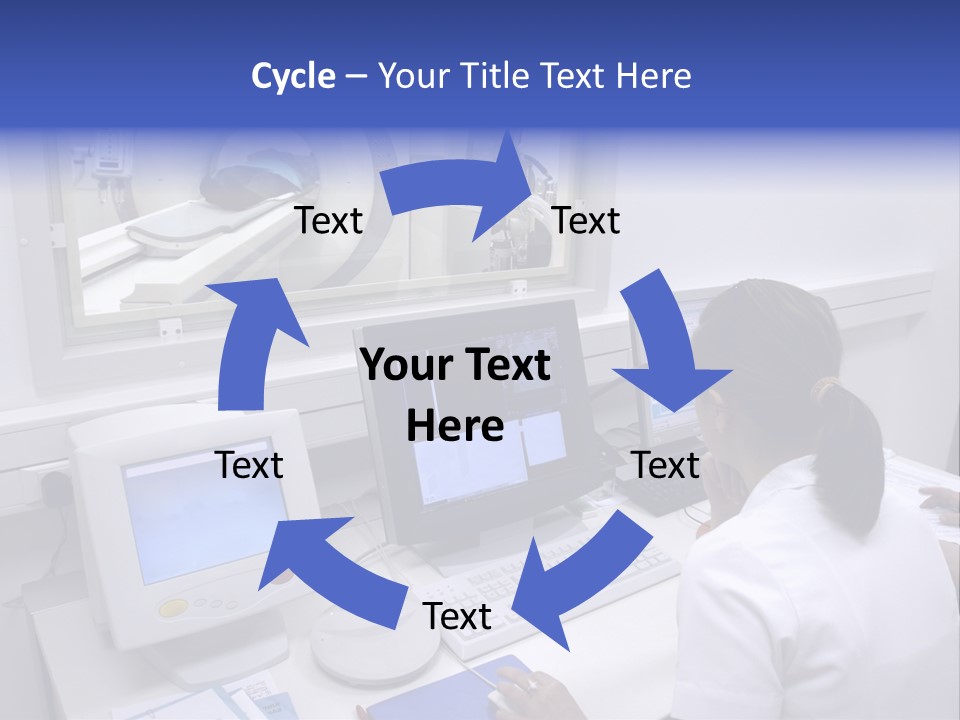 Cycle – Your Title Text Here

Text

Text

Your Text Here

Text

Text

Text